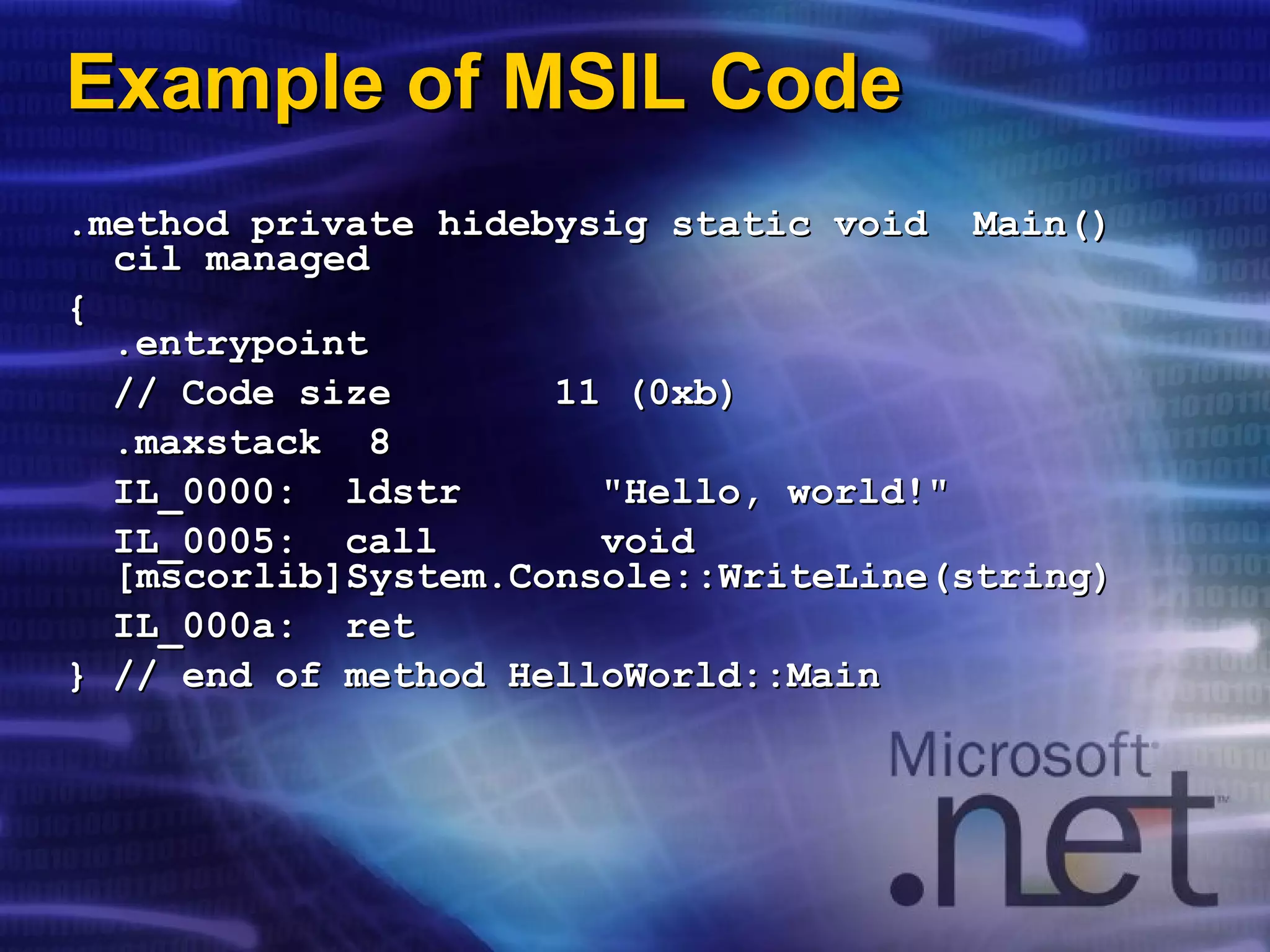 Example of MSIL Code

.method private hidebysig static void Main() cil managed

{

.entrypoint

// Code size 11 (0xb)

.maxstack 8

IL_0000: ldstr "Hello, world!"

IL_0005: call void [mscorlib]System.Console::WriteLine(string)

IL_000a: ret

} // end of method HelloWorld::Main

Microsoft

.net